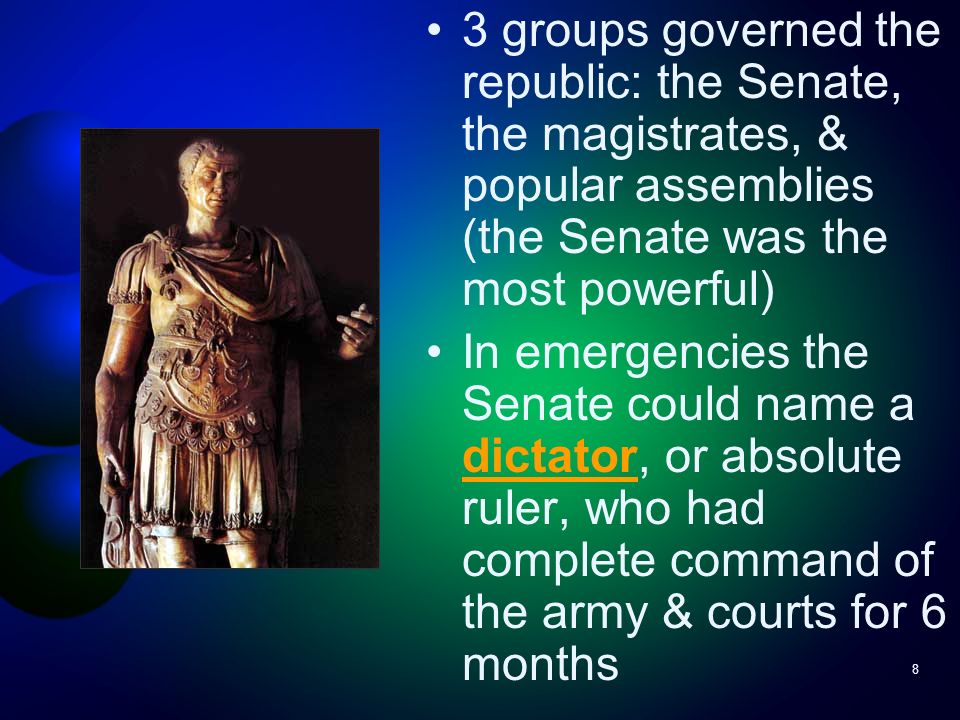 • 3 groups governed the republic: the Senate, the magistrates, & popular assemblies (the Senate was the most powerful)

• In emergencies the Senate could name a dictator, or absolute ruler, who had complete command of the army & courts for 6 months

8